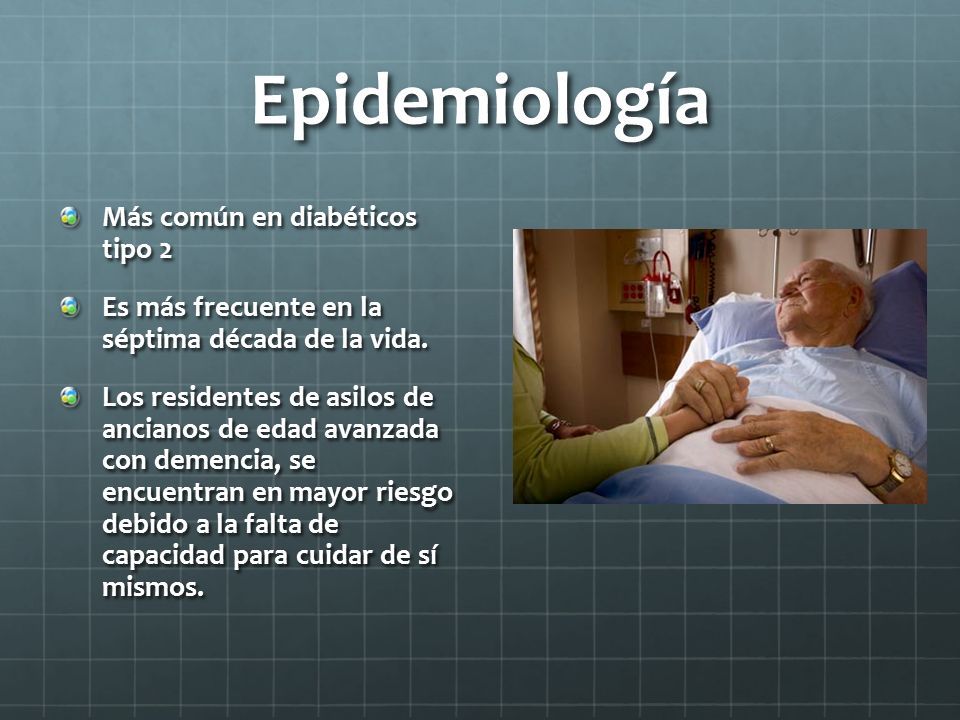 Epidemiología

Más común en diabéticos tipo 2

Es más frecuente en la séptima década de la vida.

Los residentes de asilos de ancianos de edad avanzada con demencia, se encuentran en mayor riesgo debido a la falta de capacidad para cuidar de sí mismos.